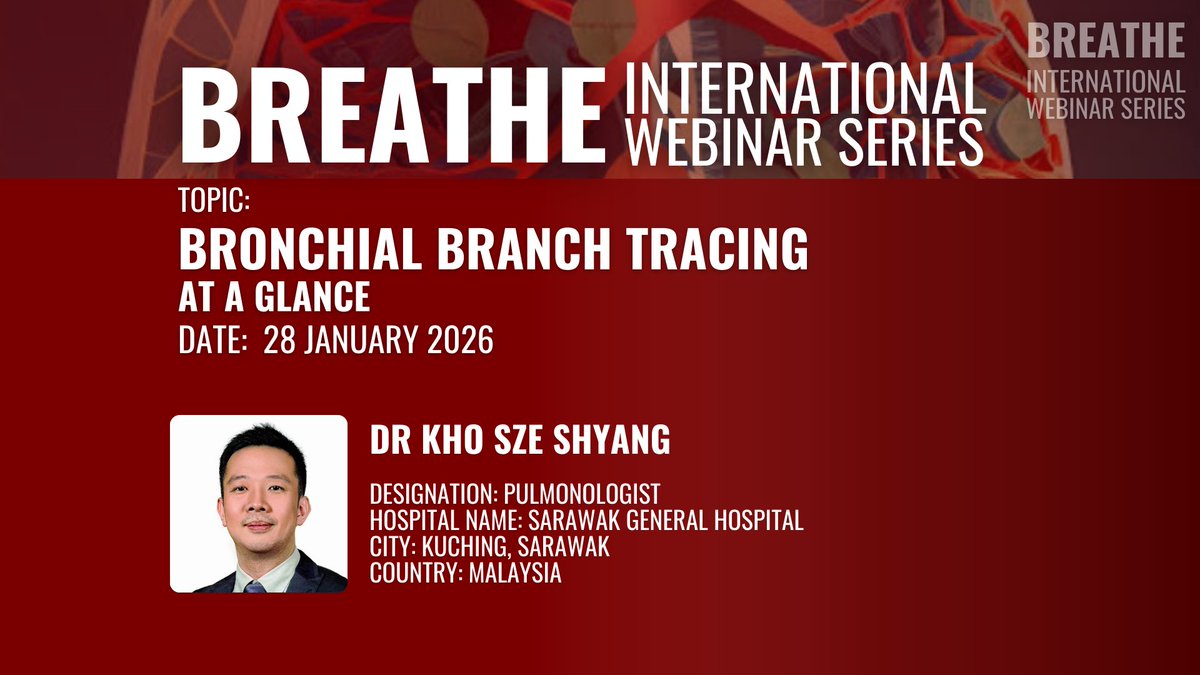 BREATHE INTERNATIONAL WEBINAR SERIES

BREATHE
INTERNATIONAL
WEBINAR SERIES

TOPIC:
BRONCHIAL BRANCH TRACING
AT A GLANCE
DATE: 28 JANUARY 2026

DR KHO SZE SHYANG

DESIGNATION: PULMONOLOGIST
HOSPITAL NAME: SARAWAK GENERAL HOSPITAL
CITY: KUCHING, SARAWAK
COUNTRY: MALAYSIA